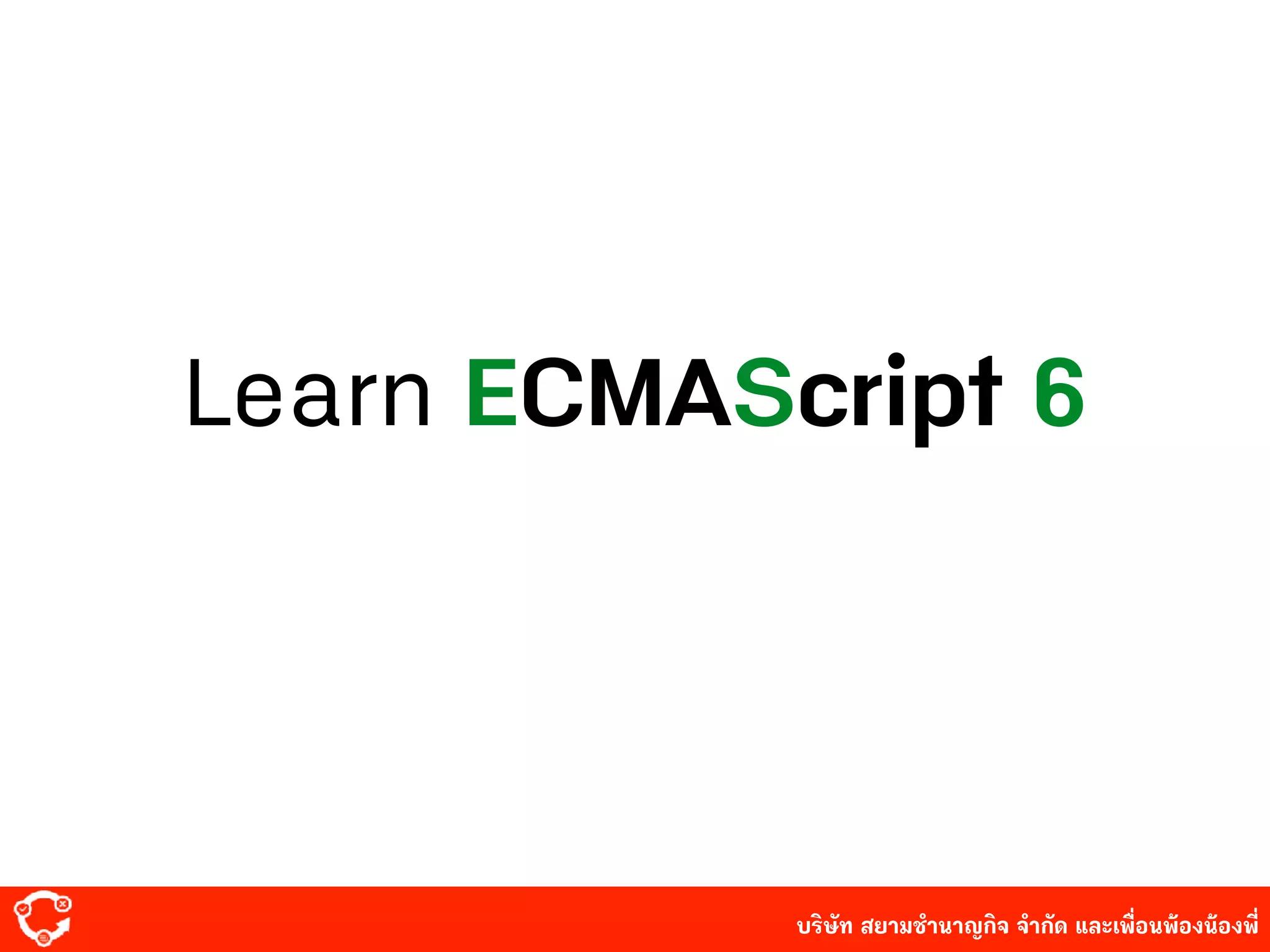 Learn ECMAScript 6

บริษัท สยามชำนาญกิจ จำกัด และเพื่อนพ้องน้องพี่